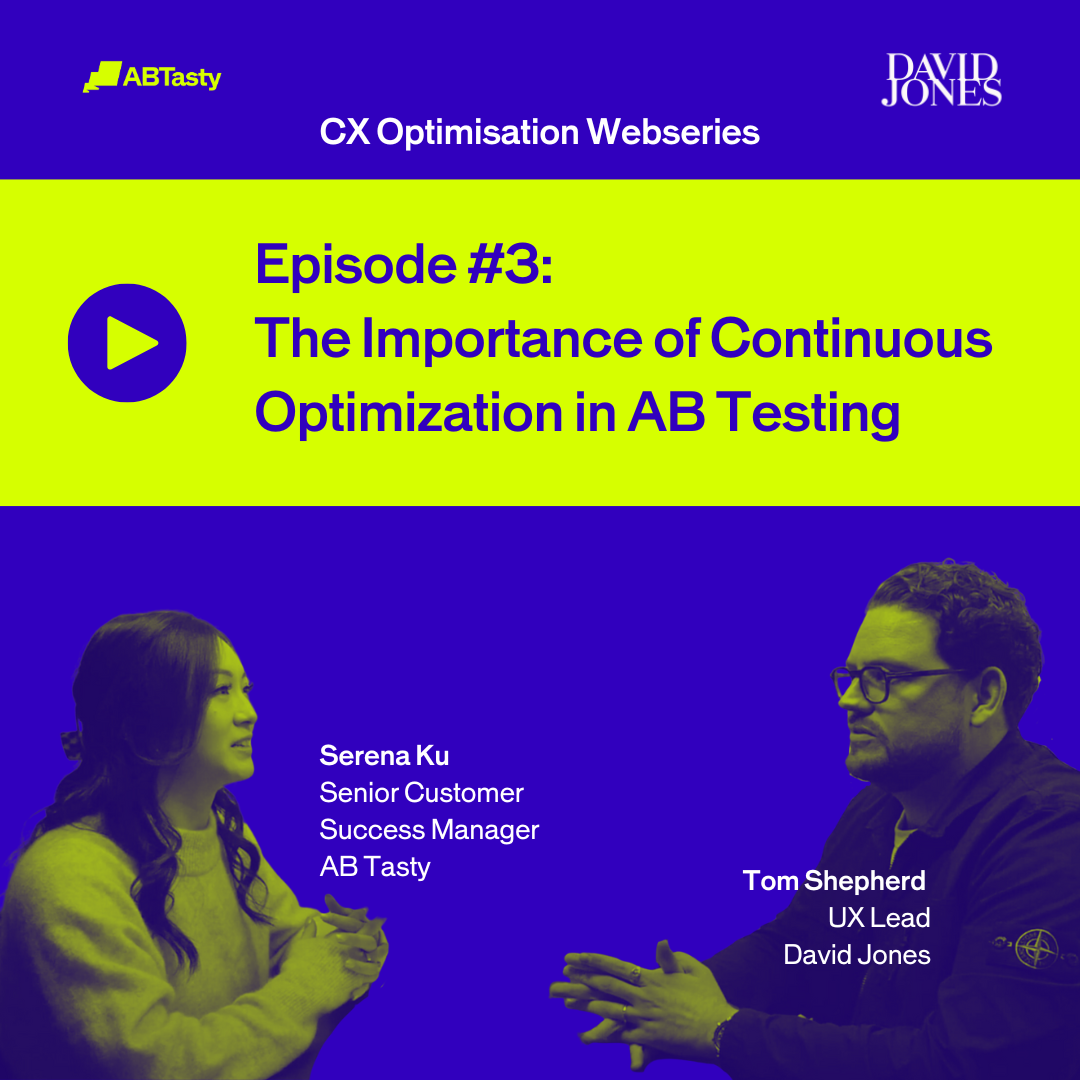 ABTasty

DAVID JONES

CX Optimisation Webseries

Episode #3:
The Importance of Continuous Optimization in AB Testing

Serena Ku
Senior Customer Success Manager
AB Tasty

Tom Shepherd
UX Lead
David Jones